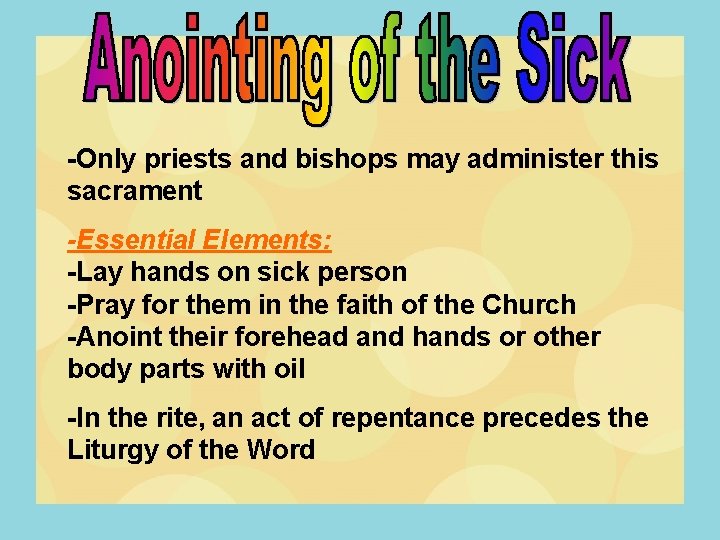 Anointing of the Sick

-Only priests and bishops may administer this sacrament

-Essential Elements:
-Lay hands on sick person
-Pray for them in the faith of the Church
-Anoint their forehead and hands or other body parts with oil

-In the rite, an act of repentance precedes the Liturgy of the Word